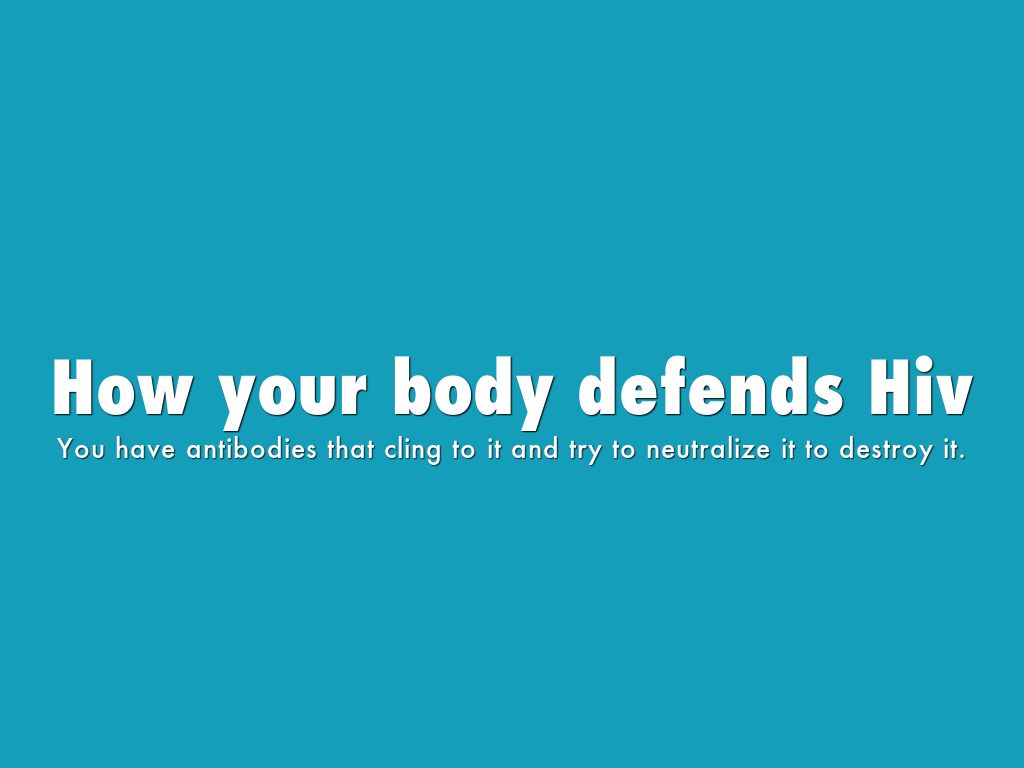 How your body defends Hiv

You have antibodies that cling to it and try to neutralize it to destroy it.